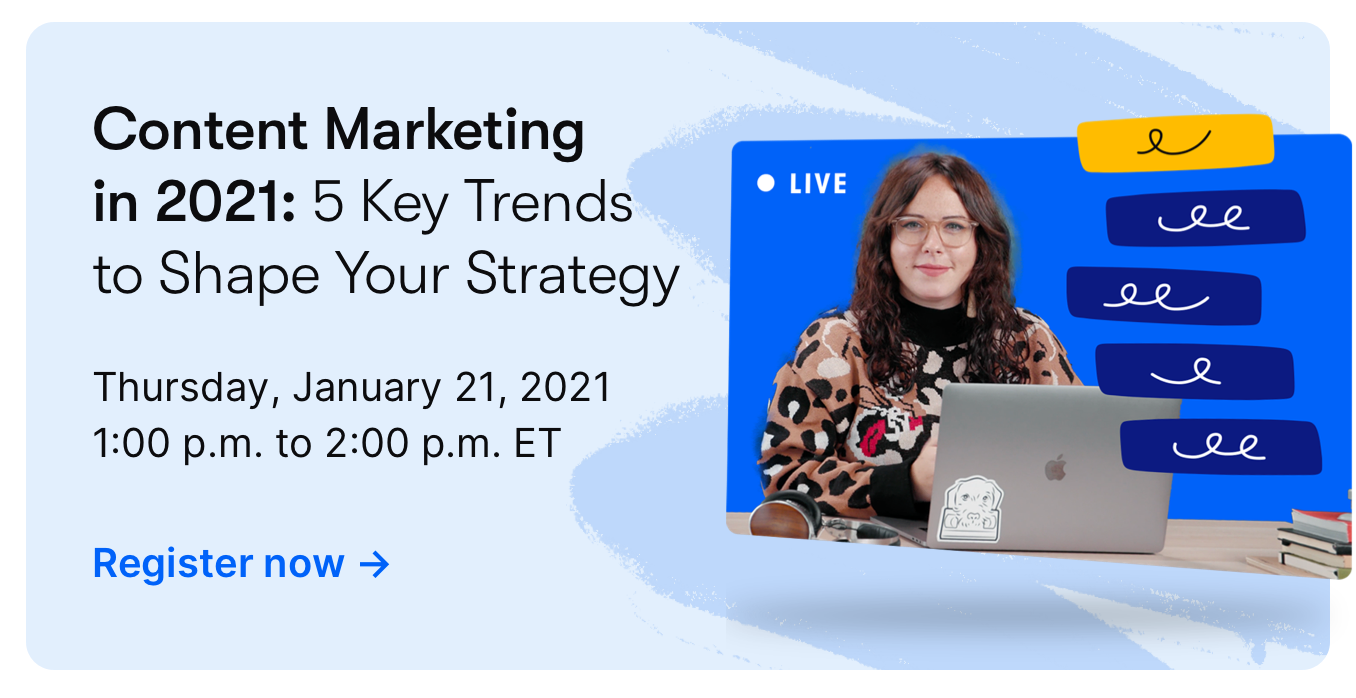 Content Marketing in 2021: 5 Key Trends to Shape Your Strategy

Thursday, January 21, 2021
1:00 p.m. to 2:00 p.m. ET

Register now →

LIVE